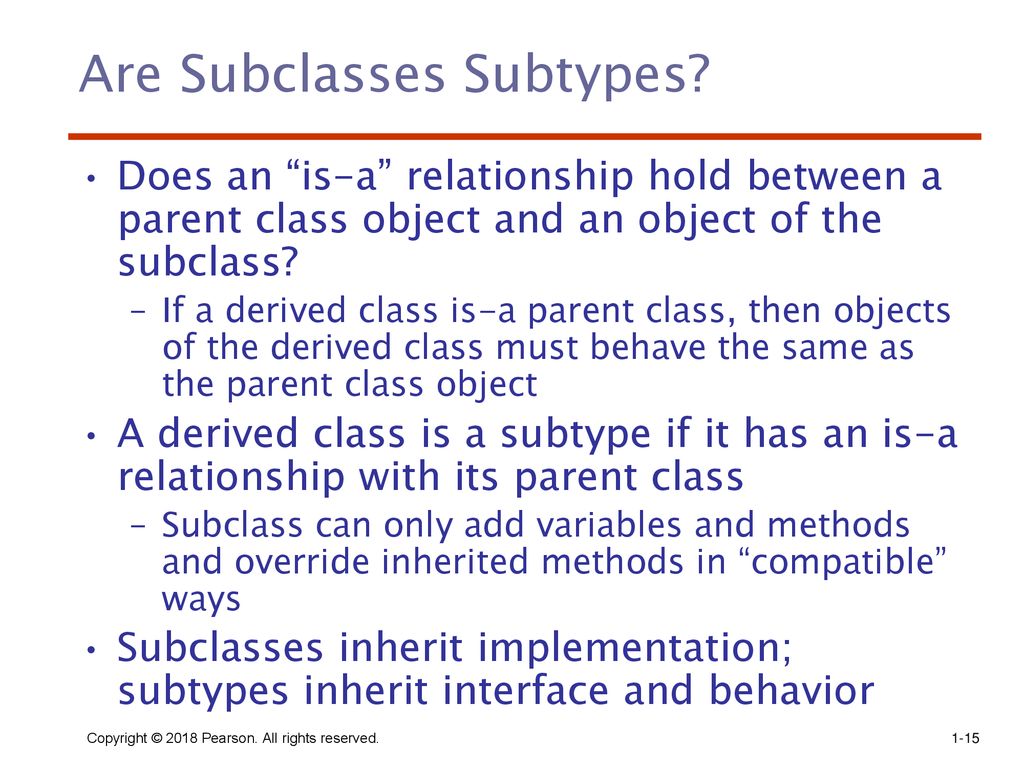 Are Subclasses Subtypes?

• Does an “is-a” relationship hold between a parent class object and an object of the subclass?
– If a derived class is-a parent class, then objects of the derived class must behave the same as the parent class object

• A derived class is a subtype if it has an is-a relationship with its parent class
– Subclass can only add variables and methods and override inherited methods in “compatible” ways

• Subclasses inherit implementation; subtypes inherit interface and behavior

Copyright © 2018 Pearson. All rights reserved.

1-15